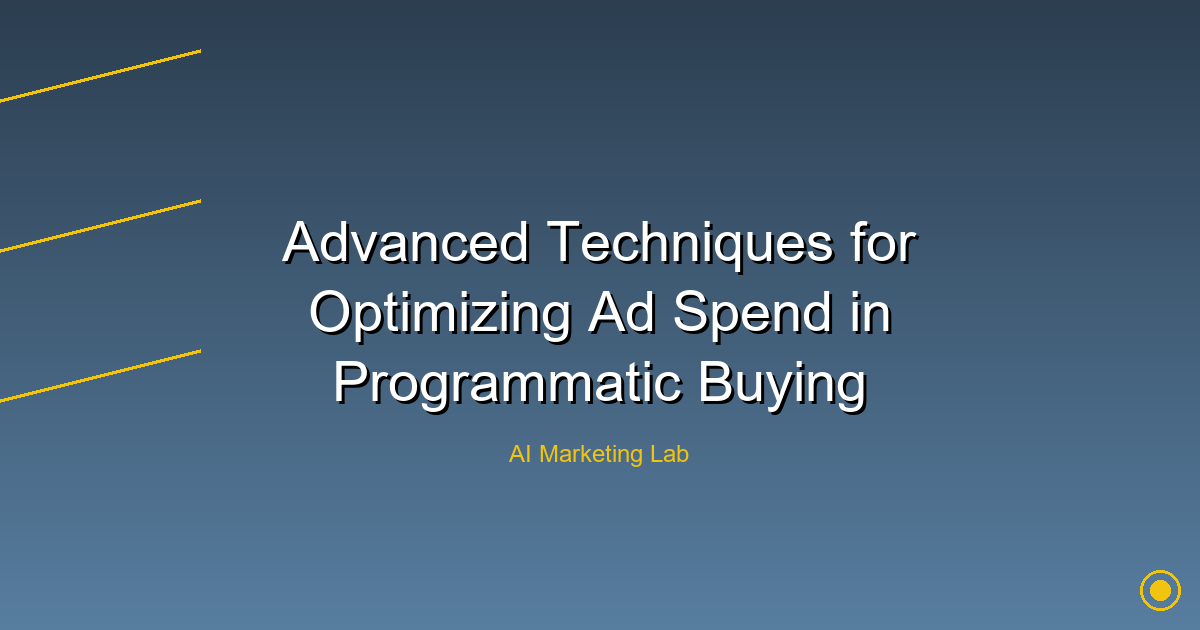 Advanced Techniques for Optimizing Ad Spend in Programmatic Buying

AI Marketing Lab